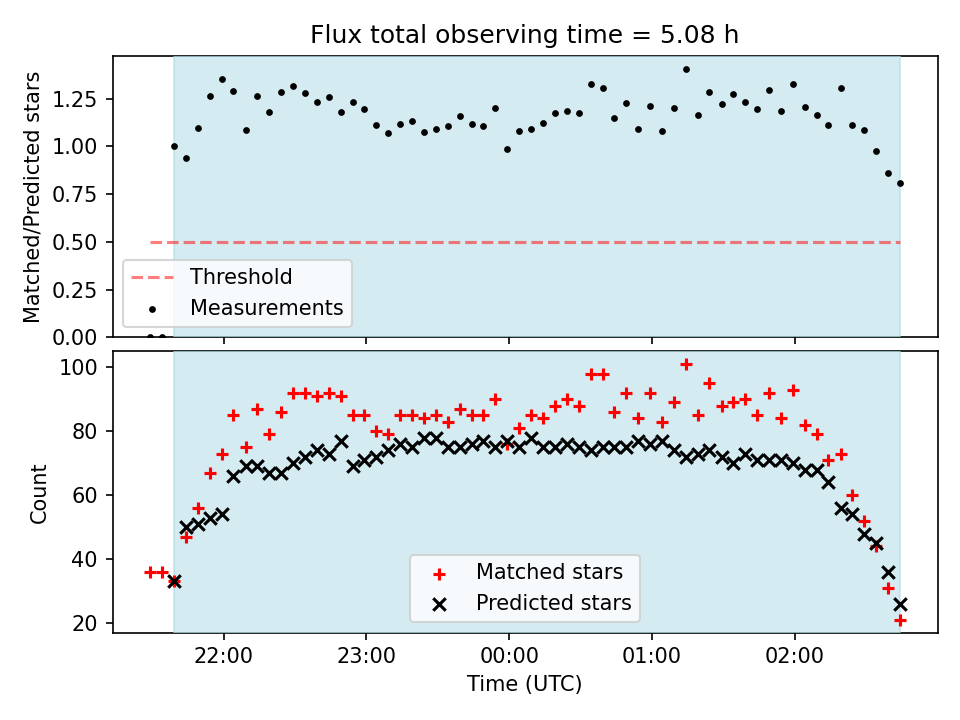 Flux total observing time = 5.08 h

Matched/Predicted stars

1.25
1.00
0.75
0.50
0.25
0.00

Threshold
Measurements

Count

100
80
60
40
20

Matched stars
Predicted stars

22:00
23:00
00:00
01:00
02:00

Time (UTC)